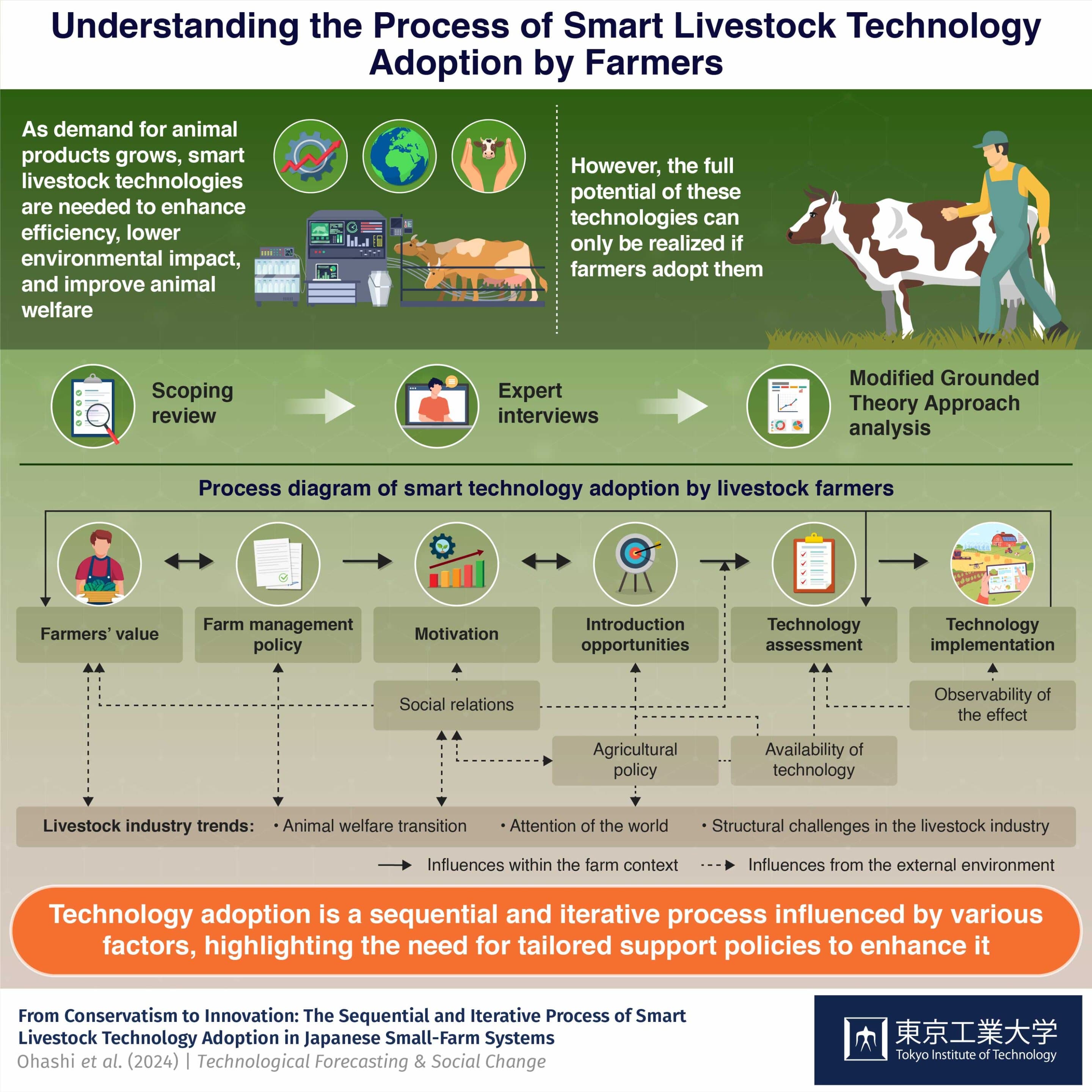 Understanding the Process of Smart Livestock Technology Adoption by Farmers

As demand for animal products grows, smart livestock technologies are needed to enhance efficiency, lower environmental impact, and improve animal welfare

However, the full potential of these technologies can only be realized if farmers adopt them

Scoping review

Expert interviews

Modified Grounded Theory Approach analysis

Process diagram of smart technology adoption by livestock farmers

Farmers' value

Farm management policy

Motivation

Introduction opportunities

Technology assessment

Technology implementation

Social relations

Observability of the effect

Agricultural policy

Availability of technology

Livestock industry trends: • Animal welfare transition • Attention of the world • Structural challenges in the livestock industry

Influences within the farm context

Influences from the external environment

Technology adoption is a sequential and iterative process influenced by various factors, highlighting the need for tailored support policies to enhance it

From Conservatism to Innovation: The Sequential and Iterative Process of Smart Livestock Technology Adoption in Japanese Small-Farm Systems

Ohashi et al. (2024) | Technological Forecasting & Social Change

東京工業大学
Tokyo Institute of Technology